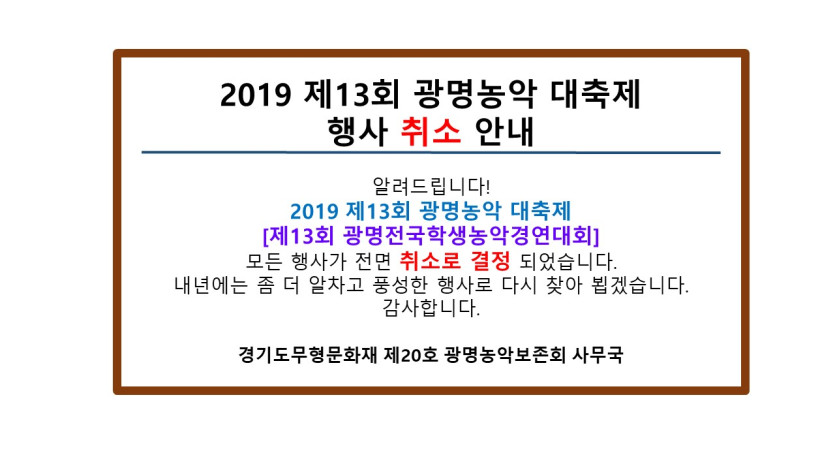 2019 제13회 광명농악 대축제
행사 취소 안내

알려드립니다!
2019 제13회 광명농악 대축제
[제13회 광명전국학생농악경연대회]
모든 행사가 전면 취소로 결정 되었습니다.
내년에는 좀 더 알차고 풍성한 행사로 다시 찾아 뵙겠습니다.
감사합니다.

경기도무형문화재 제20호 광명농악보존회 사무국